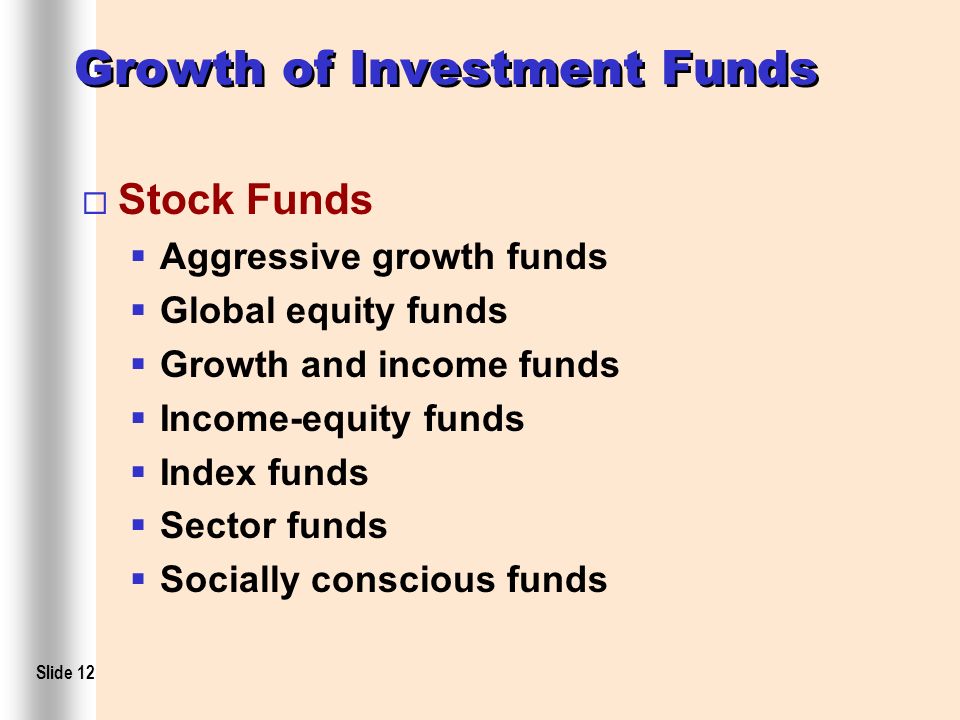 Growth of Investment Funds

□ Stock Funds
▪ Aggressive growth funds
▪ Global equity funds
▪ Growth and income funds
▪ Income-equity funds
▪ Index funds
▪ Sector funds
▪ Socially conscious funds

Slide 12